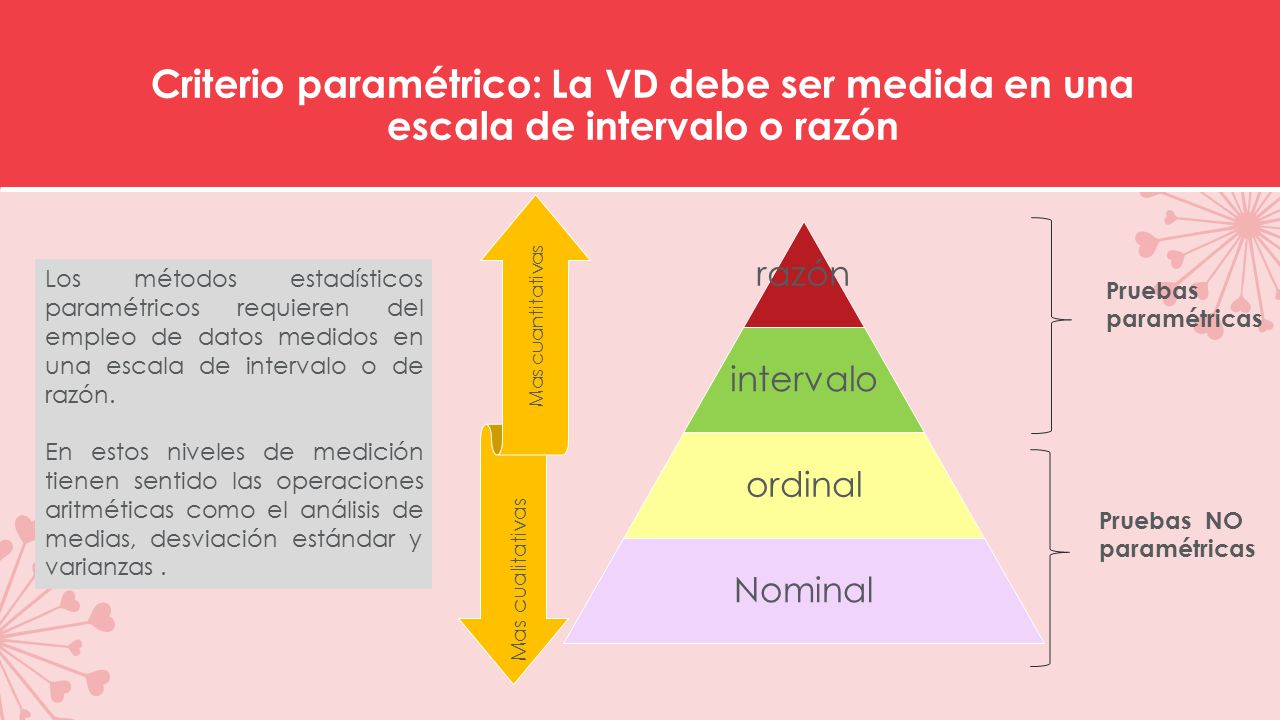 Criterio paramétrico: La VD debe ser medida en una escala de intervalo o razón

Los métodos estadísticos paramétricos requieren del empleo de datos medidos en una escala de intervalo o de razón.

En estos niveles de medición tienen sentido las operaciones aritméticas como el análisis de medias, desviación estándar y varianzas .

Mas cuantitativas

Mas cualitativas

razón

intervalo

ordinal

Nominal

Pruebas paramétricas

Pruebas NO paramétricas